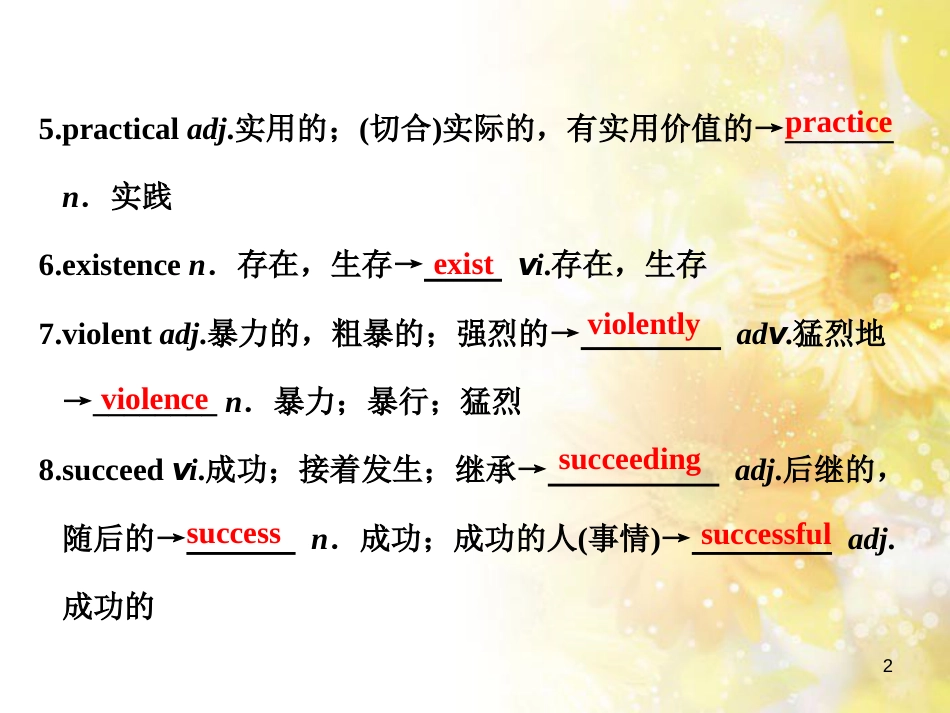 5.practical adj.实用的；(切合)实际的，有实用价值的→practice n．实践

6.existence n．存在，生存→exist vi.存在，生存

7.violent adj.暴力的，粗暴的；强烈的→violently adv.猛烈地→violence n．暴力；暴行；猛烈

8.succeed vi.成功；接着发生；继承→succeeding adj.后继的，随后的→success n．成功；成功的人(事情)→successful adj.成功的

2